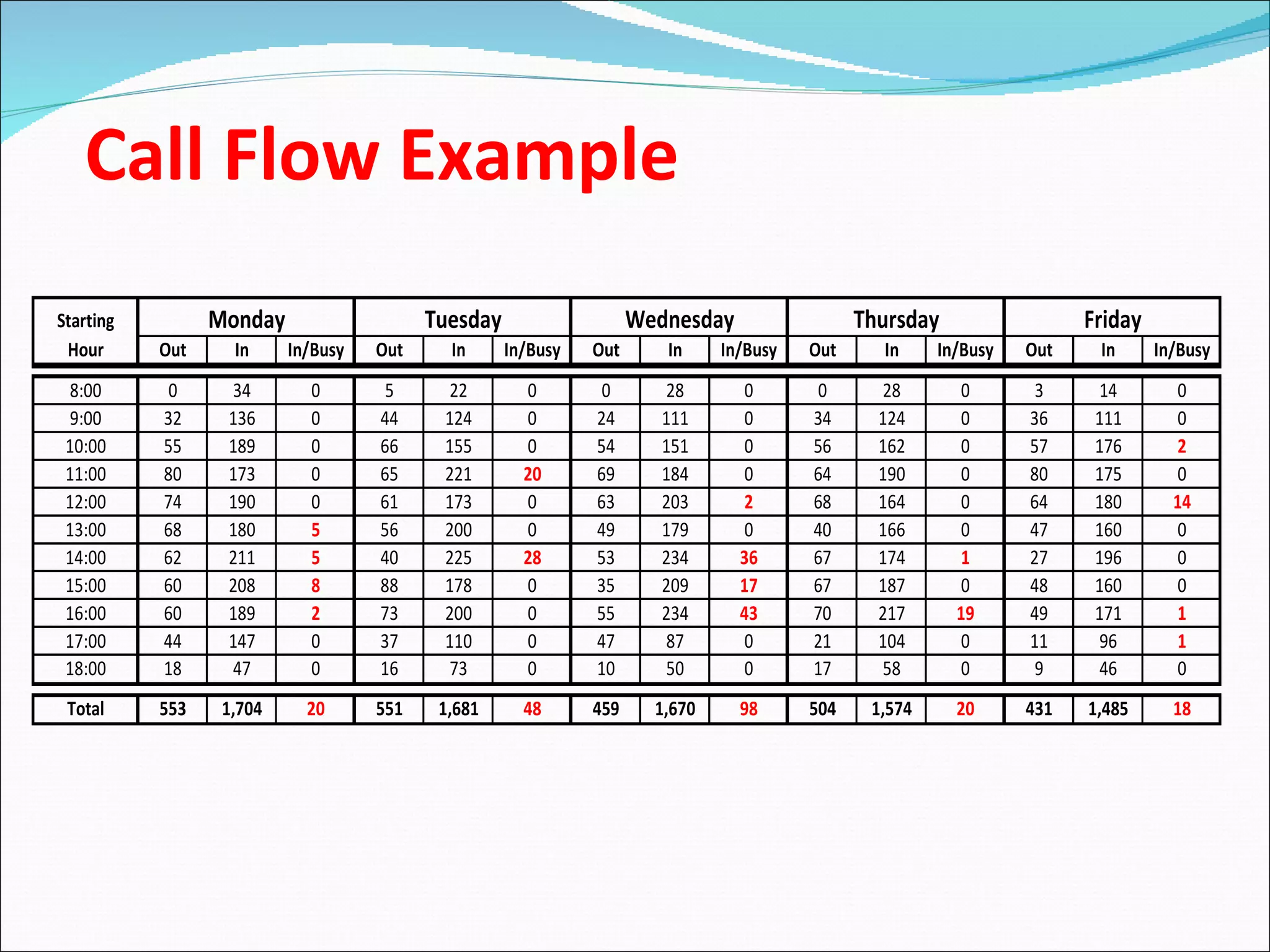 Call Flow Example

| Starting Hour | Monday Out | Monday In | Monday In/Busy | Tuesday Out | Tuesday In | Tuesday In/Busy | Wednesday Out | Wednesday In | Wednesday In/Busy | Thursday Out | Thursday In | Thursday In/Busy | Friday Out | Friday In | Friday In/Busy |
|---|---|---|---|---|---|---|---|---|---|---|---|---|---|---|---|
| 8:00 | 0 | 34 | 0 | 5 | 22 | 0 | 0 | 28 | 0 | 0 | 28 | 0 | 3 | 14 | 0 |
| 9:00 | 32 | 136 | 0 | 44 | 124 | 0 | 24 | 111 | 0 | 34 | 124 | 0 | 36 | 111 | 0 |
| 10:00 | 55 | 189 | 0 | 66 | 155 | 0 | 54 | 151 | 0 | 56 | 162 | 0 | 57 | 176 | 2 |
| 11:00 | 80 | 173 | 0 | 65 | 221 | 20 | 69 | 184 | 0 | 64 | 190 | 0 | 80 | 175 | 0 |
| 12:00 | 74 | 190 | 0 | 61 | 173 | 0 | 63 | 203 | 2 | 68 | 164 | 0 | 64 | 180 | 14 |
| 13:00 | 68 | 180 | 5 | 56 | 200 | 0 | 49 | 179 | 0 | 40 | 166 | 0 | 47 | 160 | 0 |
| 14:00 | 62 | 211 | 5 | 40 | 225 | 28 | 53 | 234 | 36 | 67 | 174 | 1 | 27 | 196 | 0 |
| 15:00 | 60 | 208 | 8 | 88 | 178 | 0 | 35 | 209 | 17 | 67 | 187 | 0 | 48 | 160 | 0 |
| 16:00 | 60 | 189 | 2 | 73 | 200 | 0 | 55 | 234 | 43 | 70 | 217 | 19 | 49 | 171 | 1 |
| 17:00 | 44 | 147 | 0 | 37 | 110 | 0 | 47 | 87 | 0 | 21 | 104 | 0 | 11 | 96 | 1 |
| 18:00 | 18 | 47 | 0 | 16 | 73 | 0 | 10 | 50 | 0 | 17 | 58 | 0 | 9 | 46 | 0 |
| Total | 553 | 1,704 | 20 | 551 | 1,681 | 48 | 459 | 1,670 | 98 | 504 | 1,574 | 20 | 431 | 1,485 | 18 |